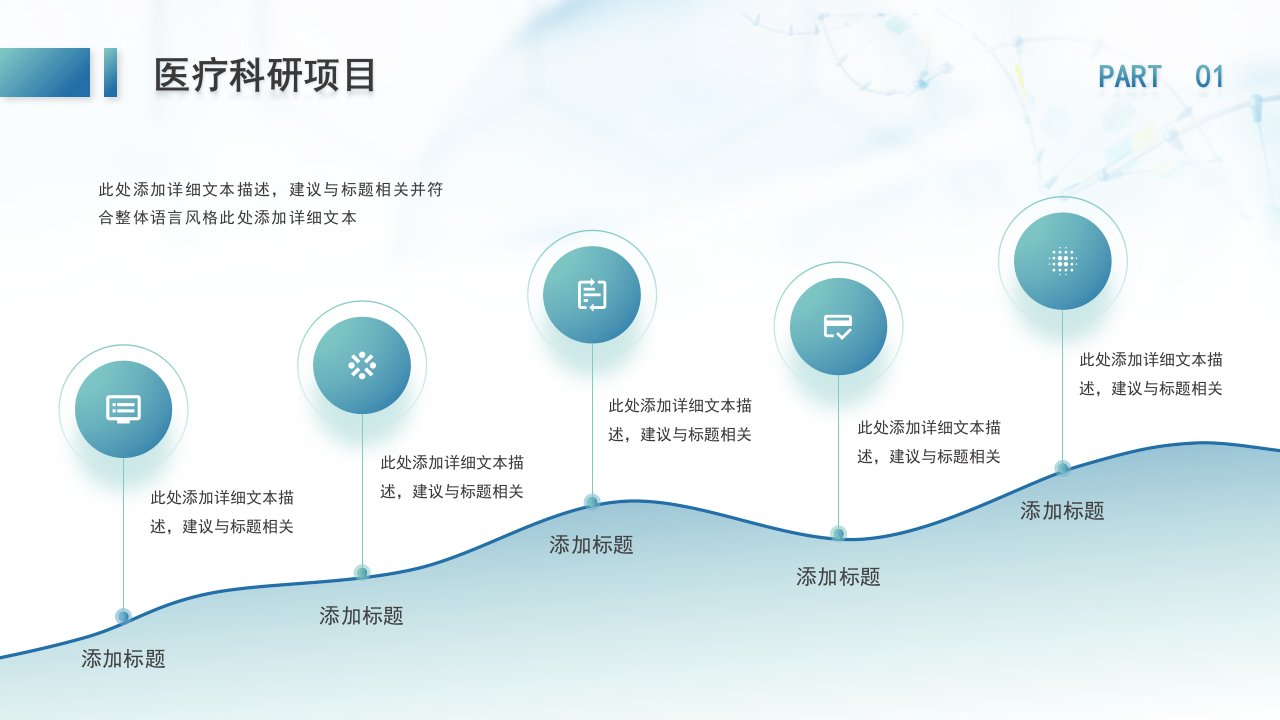 医疗科研项目

PART 01

此处添加详细文本描述，建议与标题相关并符合整体语言风格此处添加详细文本

此处添加详细文本描述，建议与标题相关

添加标题

此处添加详细文本描述，建议与标题相关

添加标题

此处添加详细文本描述，建议与标题相关

添加标题

此处添加详细文本描述，建议与标题相关

添加标题

此处添加详细文本描述，建议与标题相关

添加标题